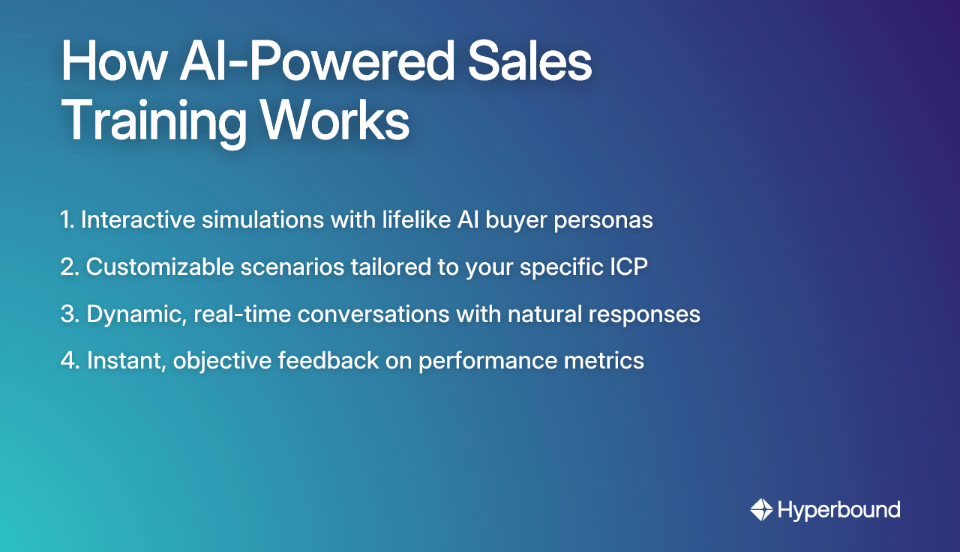 How AI-Powered Sales Training Works

1. Interactive simulations with lifelike AI buyer personas
2. Customizable scenarios tailored to your specific ICP
3. Dynamic, real-time conversations with natural responses
4. Instant, objective feedback on performance metrics

Hyperbound